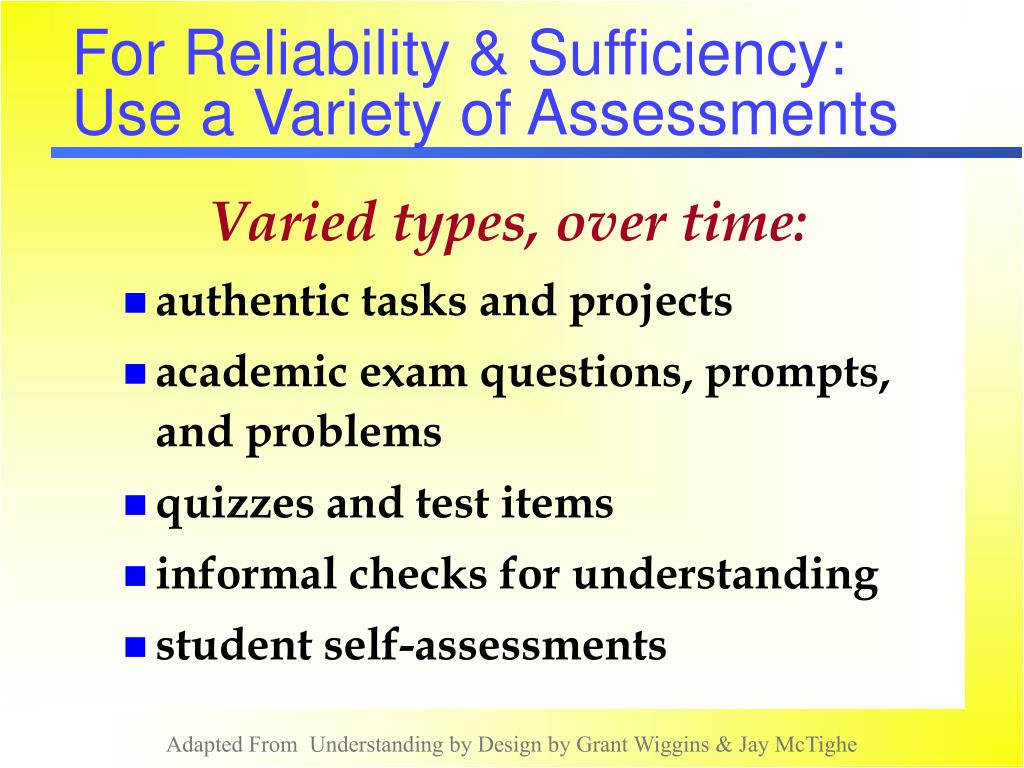 For Reliability & Sufficiency: Use a Variety of Assessments

Varied types, over time:

- authentic tasks and projects
- academic exam questions, prompts, and problems
- quizzes and test items
- informal checks for understanding
- student self-assessments

Adapted From Understanding by Design by Grant Wiggins & Jay McTighe